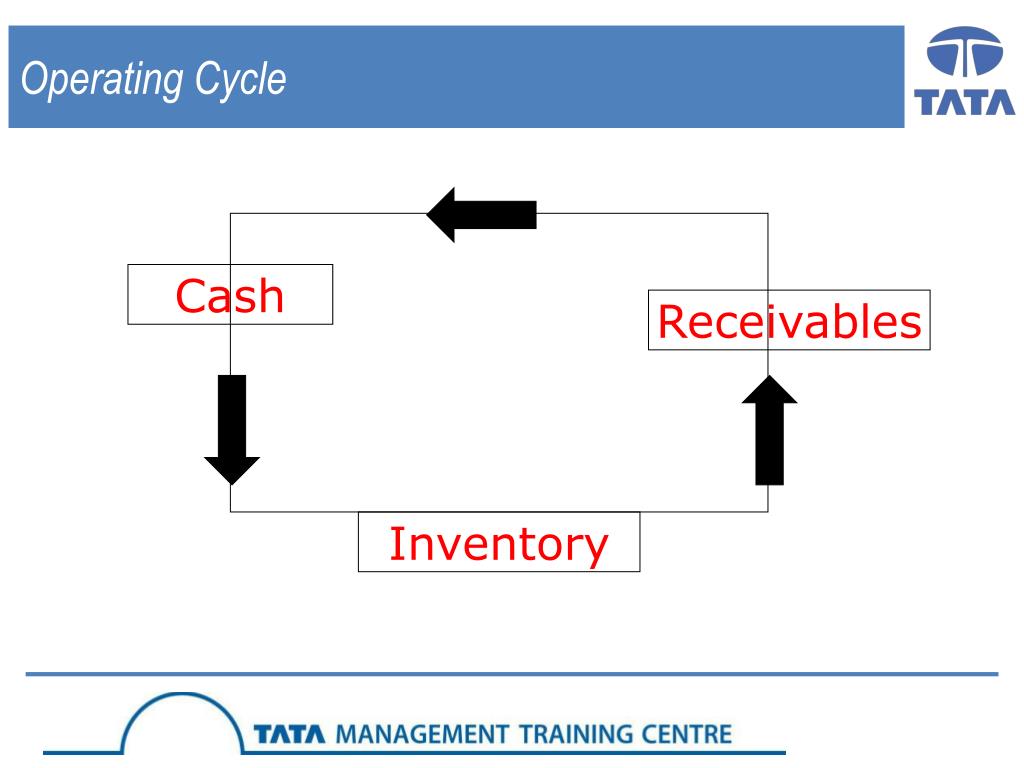 Operating Cycle

TATA

Cash

Receivables

Inventory

TATA MANAGEMENT TRAINING CENTRE